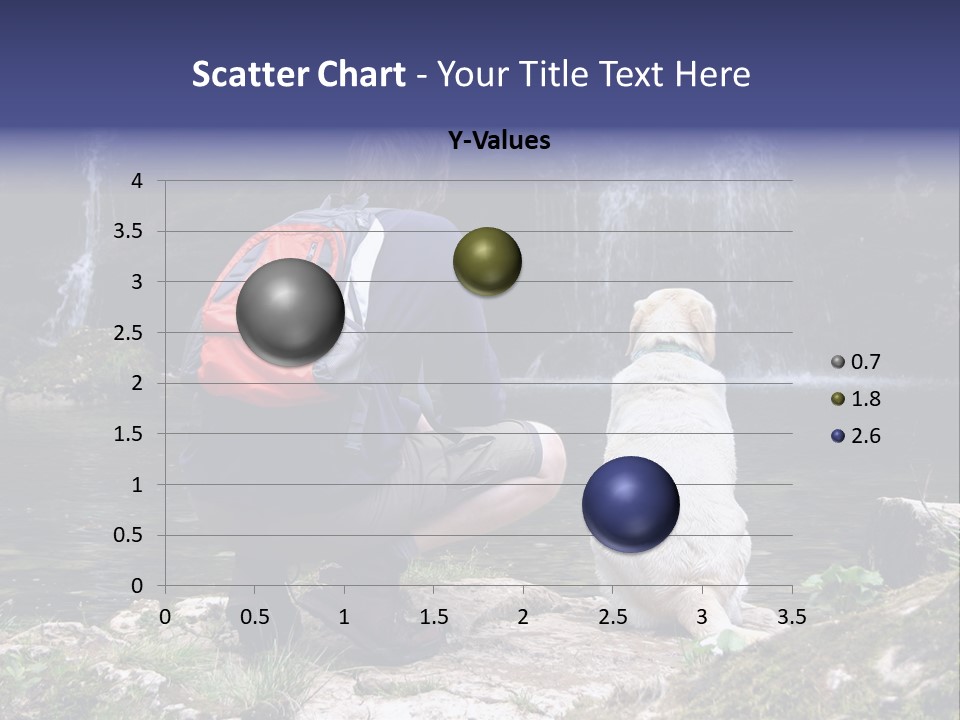 Scatter Chart - Your Title Text Here

Y-Values

4
3.5
3
2.5
2
1.5
1
0.5
0

0 0.5 1 1.5 2 2.5 3 3.5

0.7
1.8
2.6